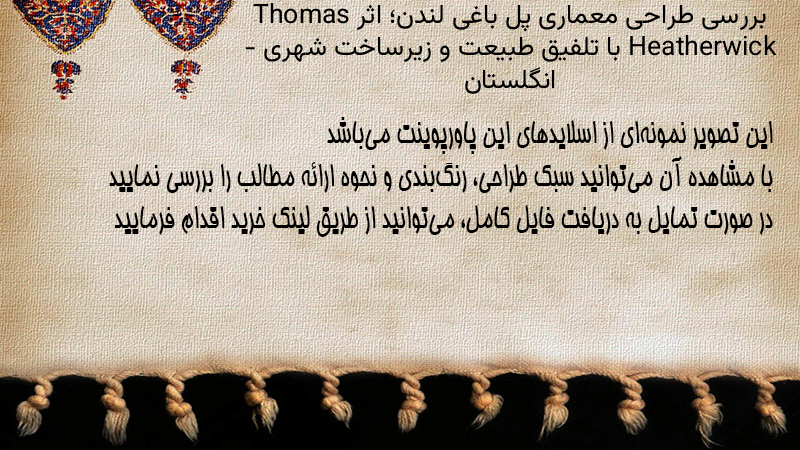 بررسی طراحی معماری پل باغی لندن؛ اثر Thomas Heatherwick با تلفیق طبیعت و زیرساخت شهری - انگلستان

این تصویر نمونه‌ای از اسلایدهای این پاورپوینت می‌باشد
با مشاهده آن می‌توانید سبک طراحی، رنگ‌بندی و نحوه ارائه مطالب را بررسی نمایید
در صورت تمایل به دریافت فایل کامل، می‌توانید از طریق لینک خرید اقدام فرمایید